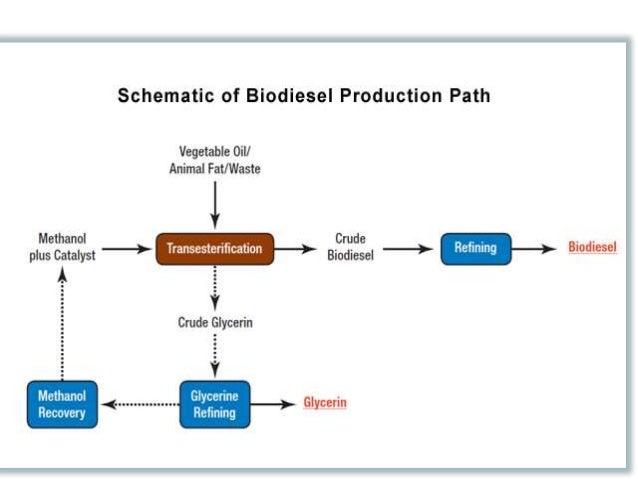 Schematic of Biodiesel Production Path

Vegetable Oil/
Animal Fat/Waste

Methanol plus Catalyst

Transesterification

Crude Biodiesel

Refining

Biodiesel

Crude Glycerin

Methanol Recovery

Glycerine Refining

Glycerin